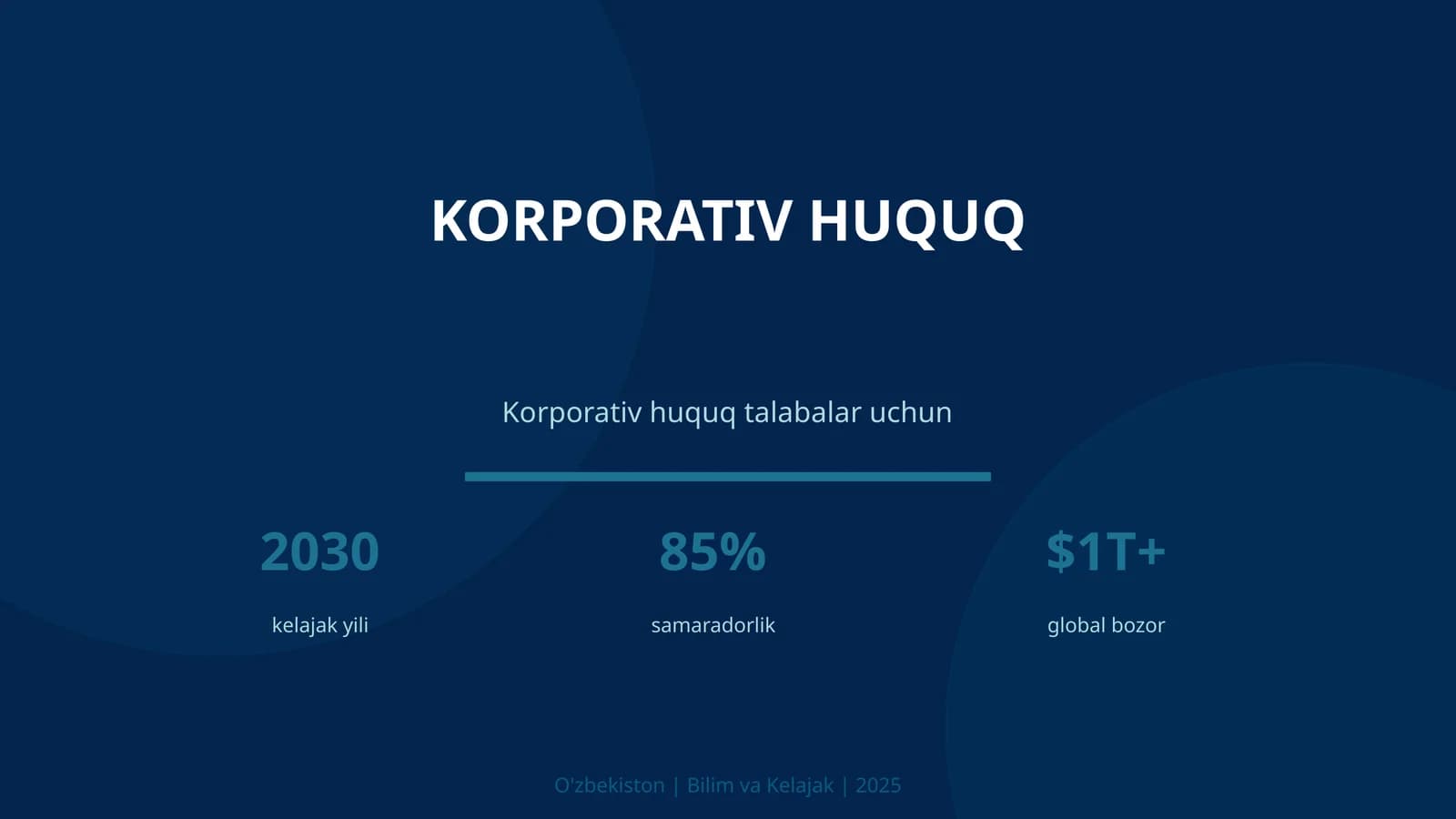 KORPORATIV HUQUQ

Korporativ huquq talabalar uchun

2030
kelajak yili

85%
samaradorlik

$1T+
global bozor

O'zbekiston | Bilim va Kelajak | 2025